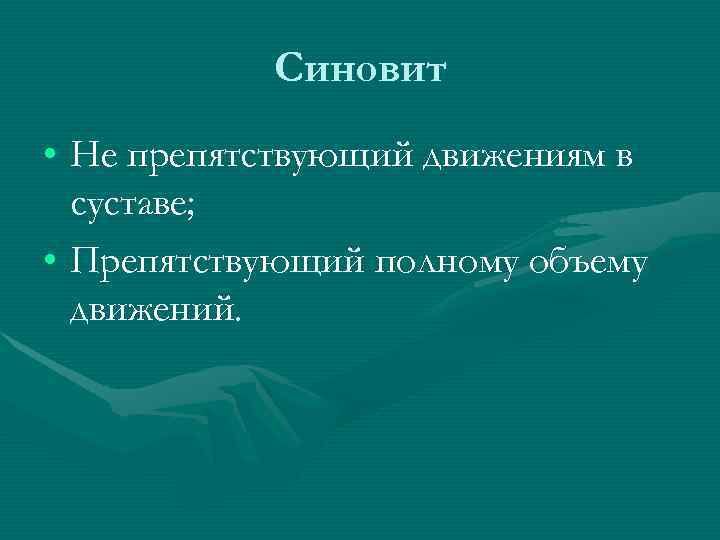 Синовит

• Не препятствующий движениям в суставе;
• Препятствующий полному объему движений.